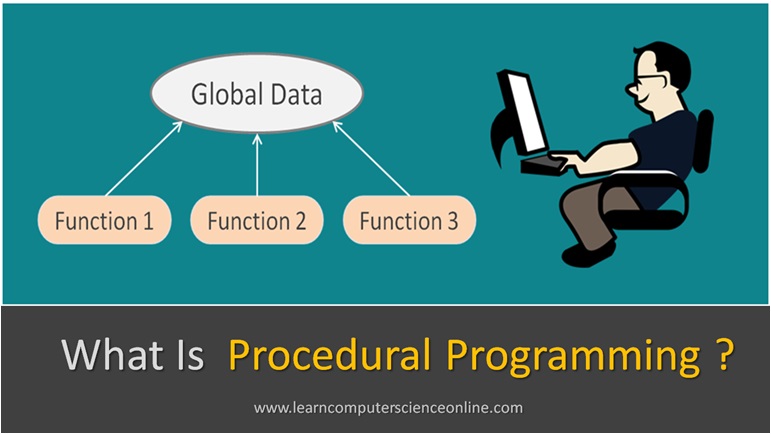 Global Data

Function 1

Function 2

Function 3

What Is Procedural Programming ?

www.learncomputerscienceonline.com